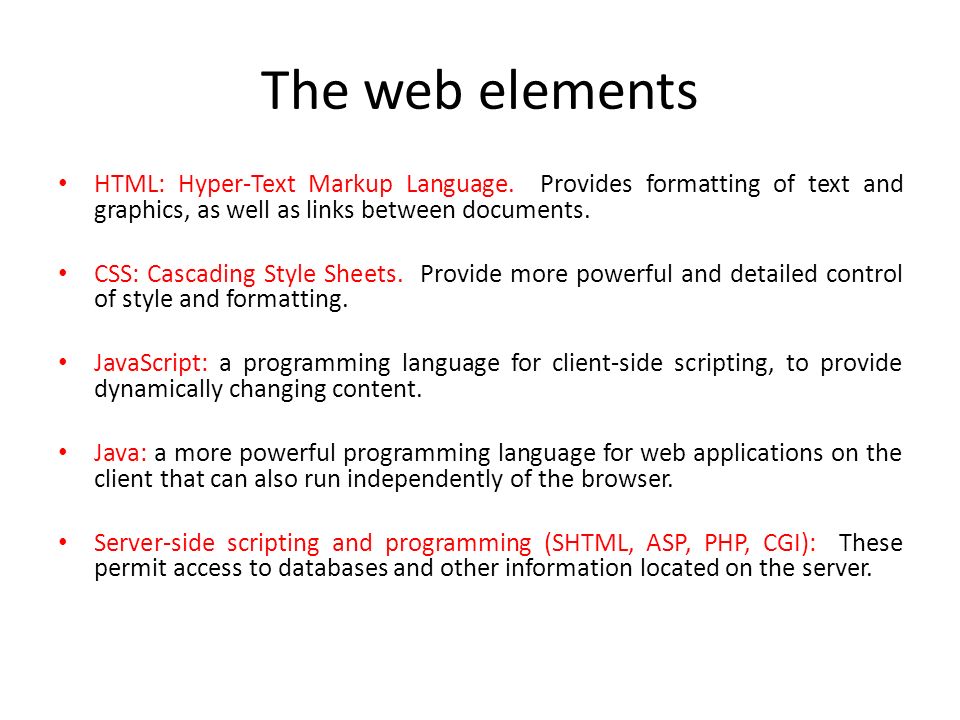 The web elements

• HTML: Hyper-Text Markup Language. Provides formatting of text and graphics, as well as links between documents.

• CSS: Cascading Style Sheets. Provide more powerful and detailed control of style and formatting.

• JavaScript: a programming language for client-side scripting, to provide dynamically changing content.

• Java: a more powerful programming language for web applications on the client that can also run independently of the browser.

• Server-side scripting and programming (SHTML, ASP, PHP, CGI): These permit access to databases and other information located on the server.